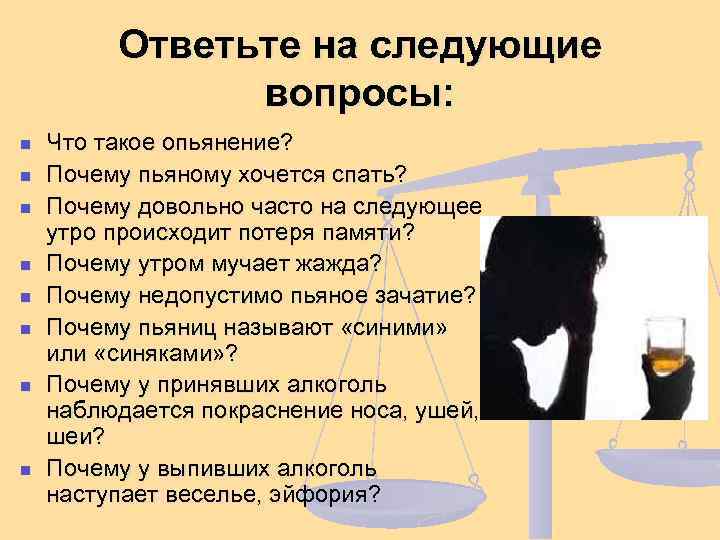 Ответьте на следующие вопросы:

- Что такое опьянение?
- Почему пьяному хочется спать?
- Почему довольно часто на следующее утро происходит потеря памяти?
- Почему утром мучает жажда?
- Почему недопустимо пьяное зачатие?
- Почему пьяниц называют «синими» или «синяками»?
- Почему у принявших алкоголь наблюдается покраснение носа, ушей, шеи?
- Почему у выпивших алкоголь наступает веселье, эйфория?